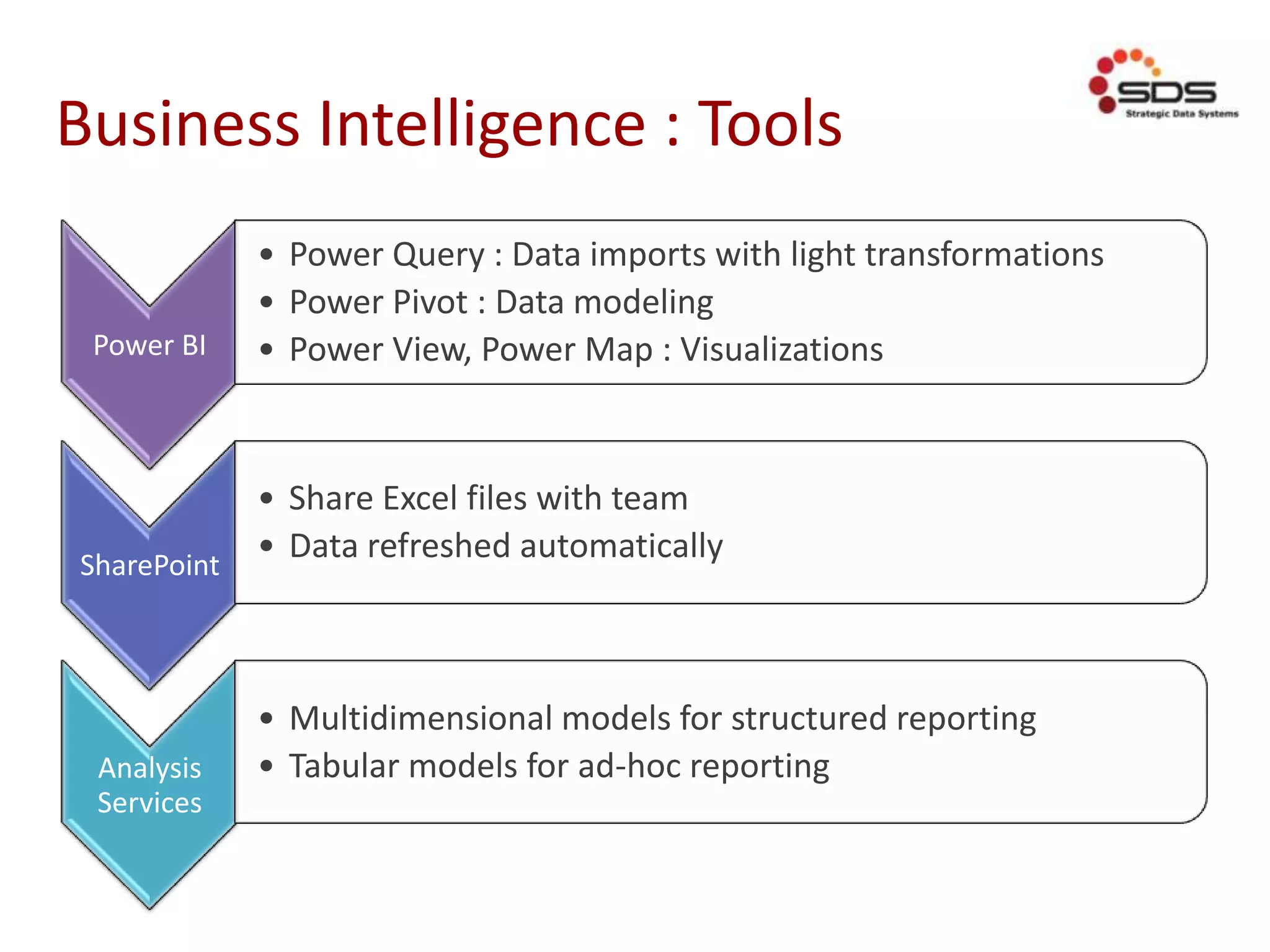 Business Intelligence : Tools

SDS
Strategic Data Systems

Power BI

• Power Query : Data imports with light transformations
• Power Pivot : Data modeling
• Power View, Power Map : Visualizations

SharePoint

• Share Excel files with team
• Data refreshed automatically

Analysis Services

• Multidimensional models for structured reporting
• Tabular models for ad-hoc reporting